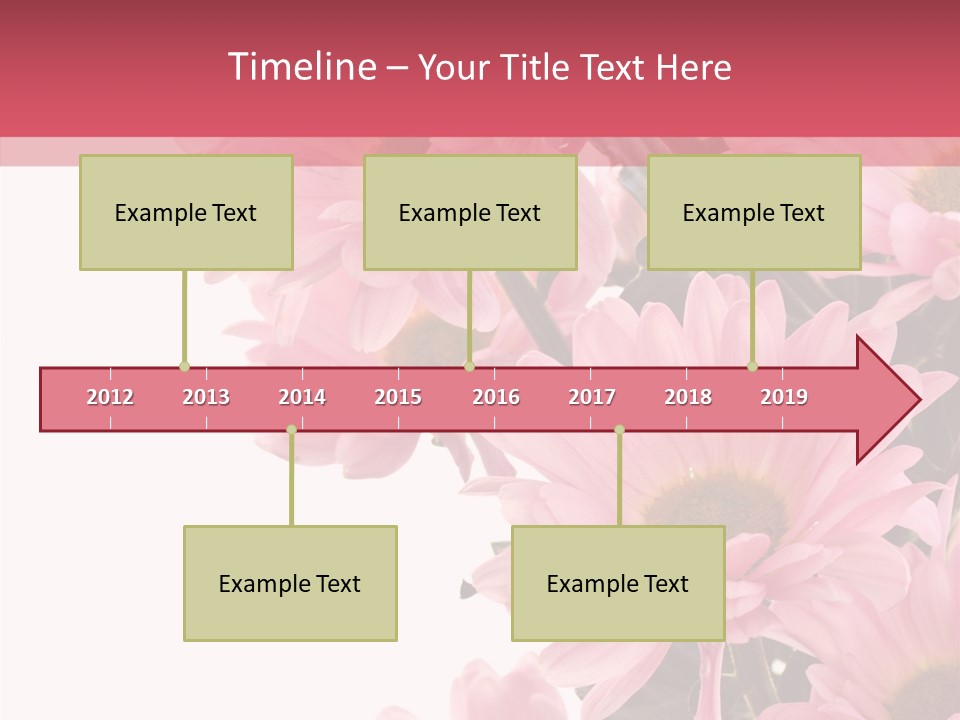 Timeline – Your Title Text Here

Example Text

Example Text

Example Text

2012 2013 2014 2015 2016 2017 2018 2019

Example Text

Example Text